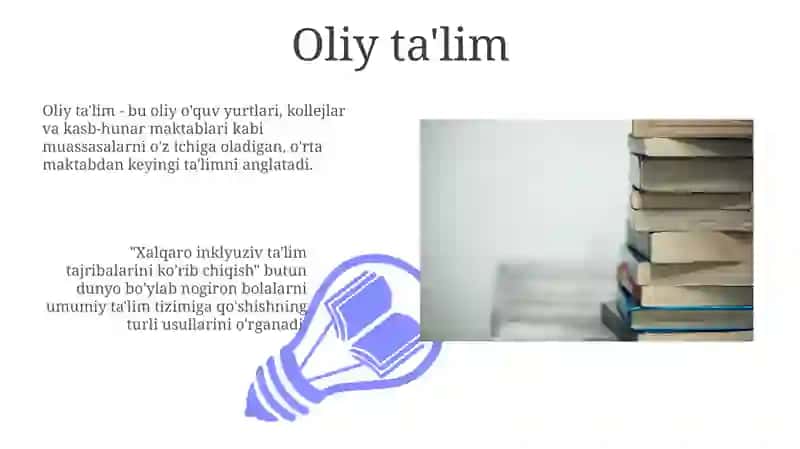 Oliy ta'lim

Oliy ta'lim - bu oliy o'quv yurtlari, kollejlar va kasb-hunar maktablari kabi muassasalarni o'z ichiga oladigan, o'rta maktabdan keyingi ta'limni anglatadi.

"Xalqaro inklyuziv ta'lim tajribalarini ko'rib chiqish" butun dunyo bo'ylab nogiron bolalarni umumiy ta'lim tizimiga qo'shishning turli usullarini o'rganadi